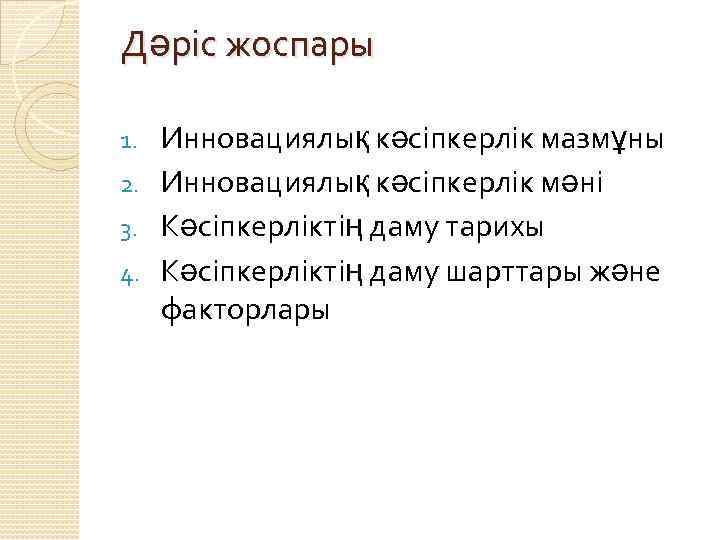 Дәріс жоспары

1. Инновациялық кәсіпкерлік мазмұны
2. Инновациялық кәсіпкерлік мәні
3. Кәсіпкерліктің даму тарихы
4. Кәсіпкерліктің даму шарттары және факторлары